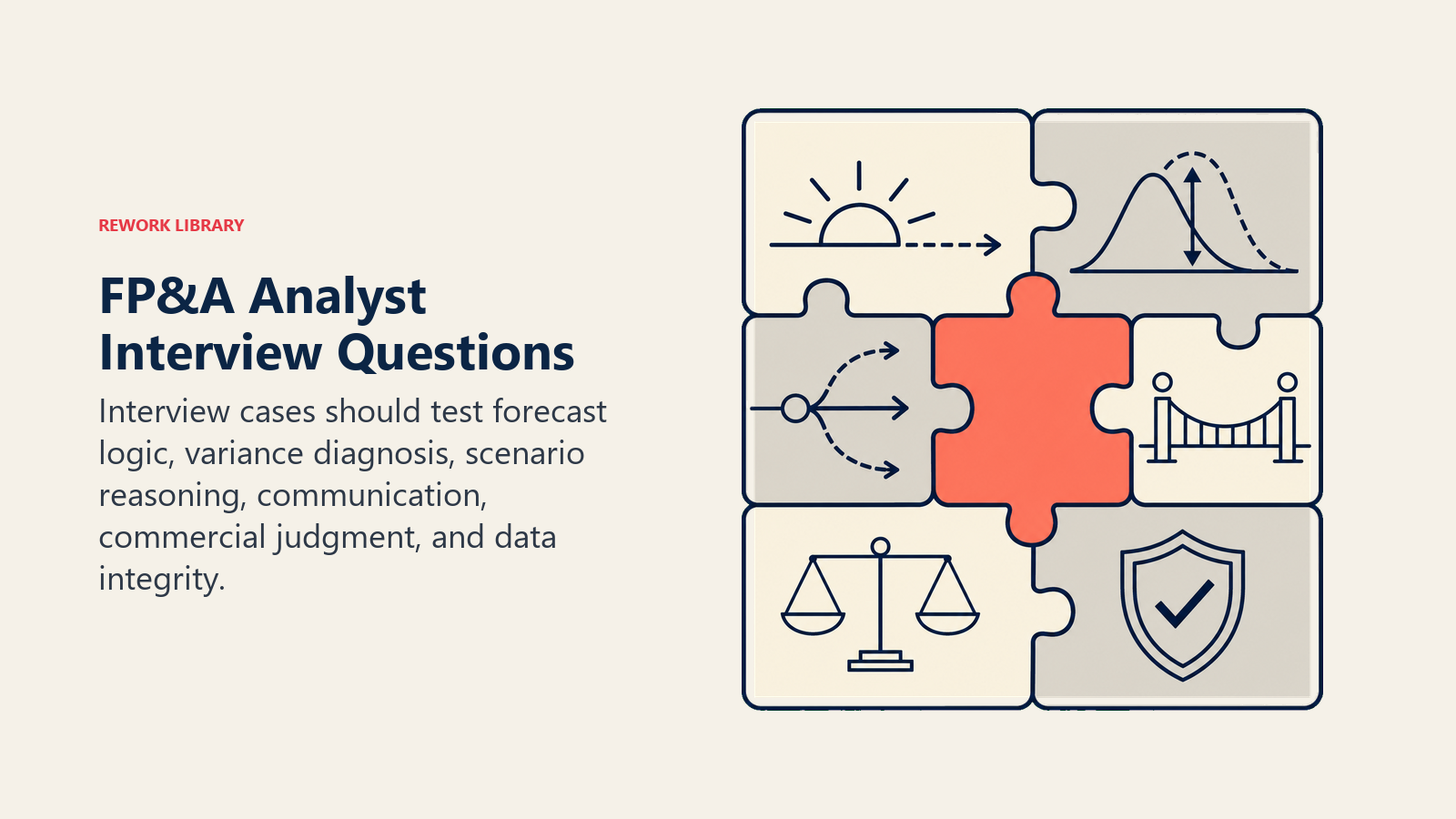 REWORK LIBRARY

FP&A Analyst Interview Questions

Interview cases should test forecast logic, variance diagnosis, scenario reasoning, communication, commercial judgment, and data integrity.